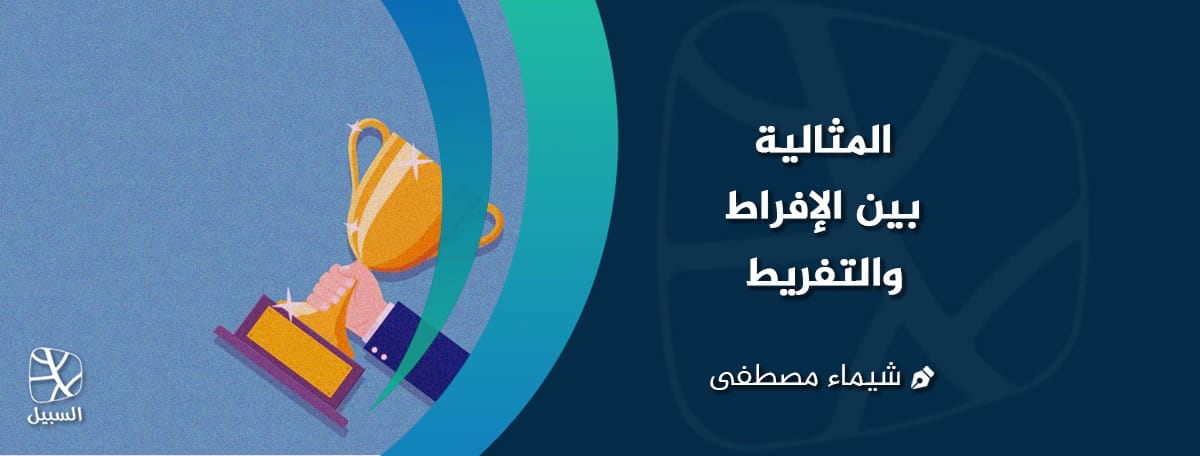 المثالية
بين الإفراط
والتفريط

شيماء مصطفى

السبيل